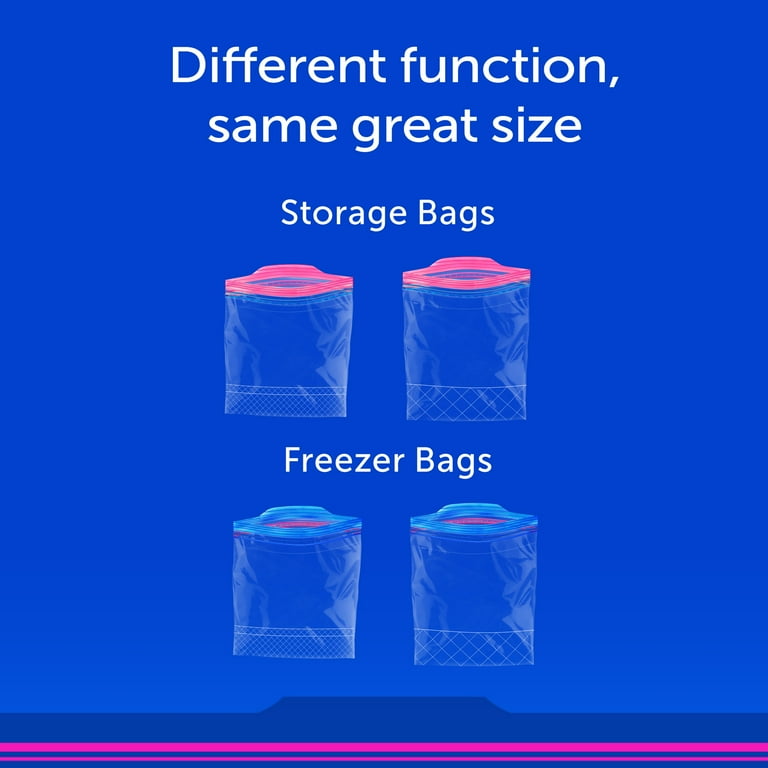 Different function,
same great size

Storage Bags

Freezer Bags